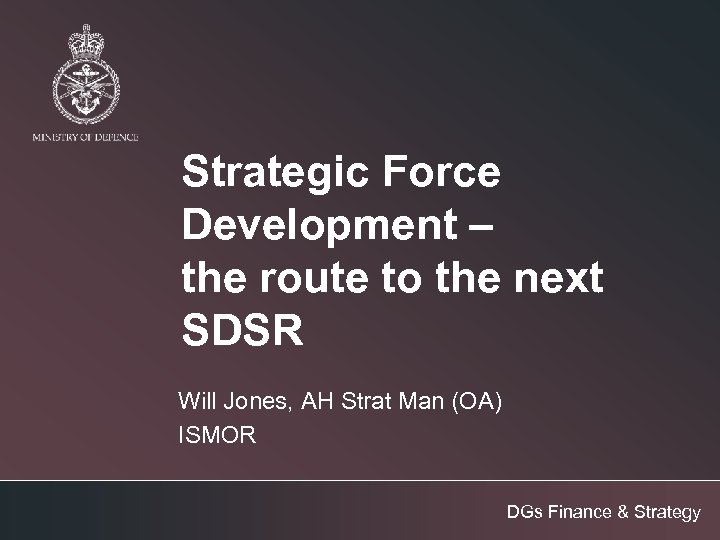 MINISTRY OF DEFENCE

Strategic Force Development – the route to the next SDSR

Will Jones, AH Strat Man (OA)
ISMOR

DGs Finance & Strategy